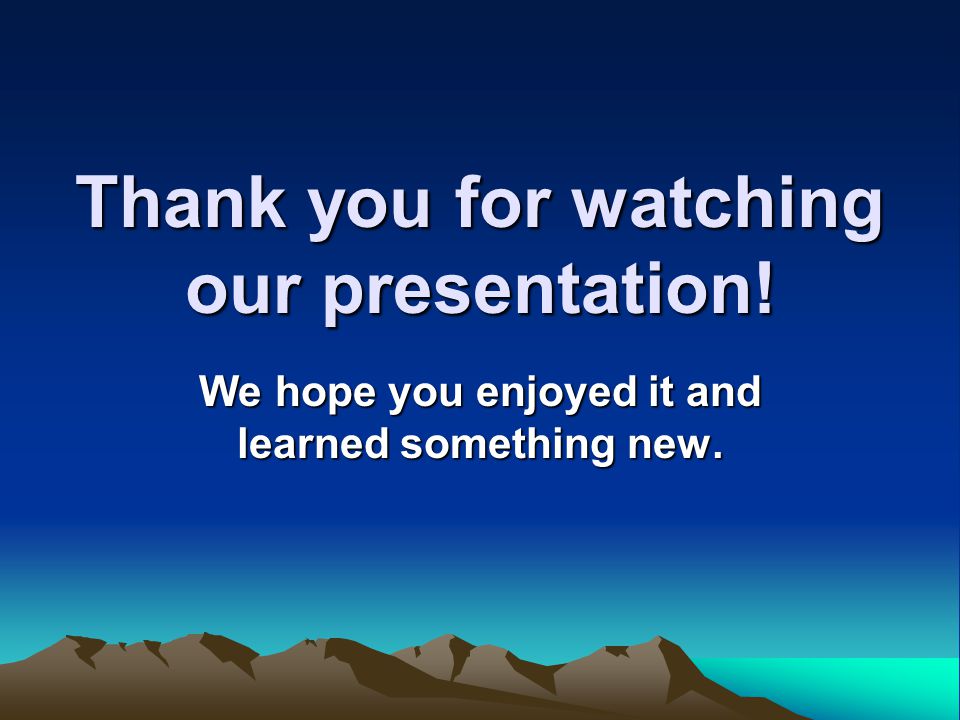 Thank you for watching our presentation!

We hope you enjoyed it and learned something new.